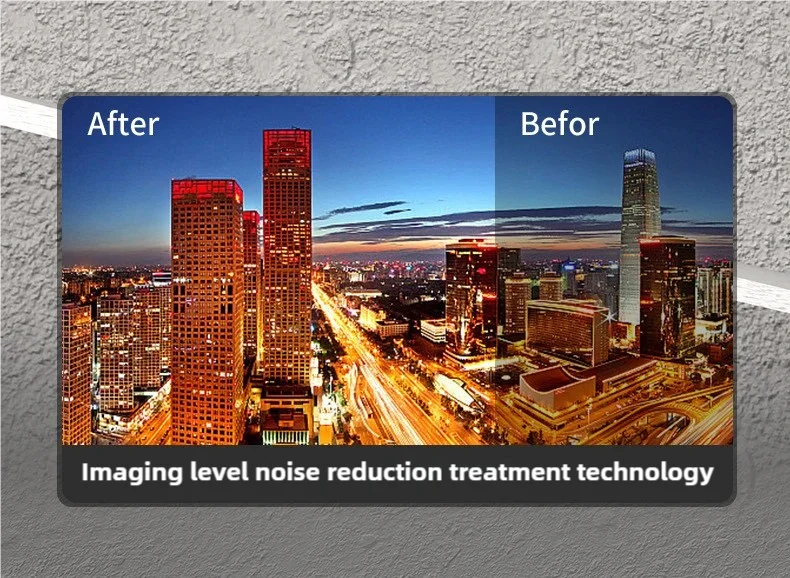 After

Befor

Imaging level noise reduction treatment technology